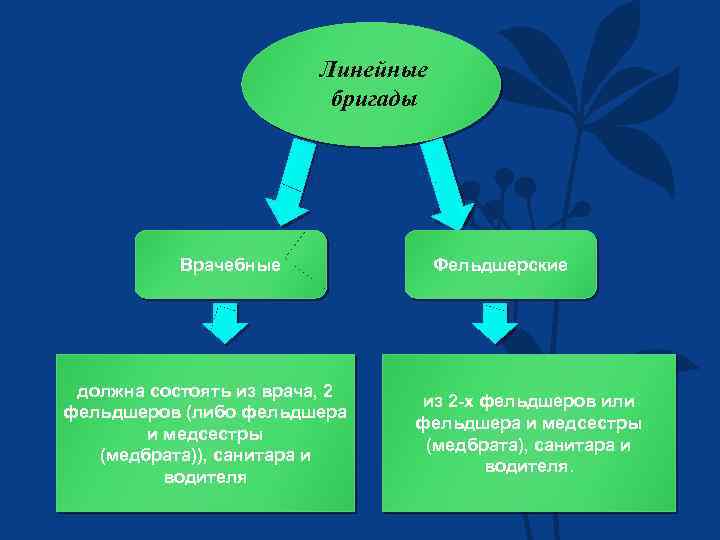 Линейные бригады

Врачебные

Фельдшерские

должна состоять из врача, 2 фельдшеров (либо фельдшера и медсестры (медбрата)), санитара и водителя

из 2-х фельдшеров или фельдшера и медсестры (медбрата), санитара и водителя.